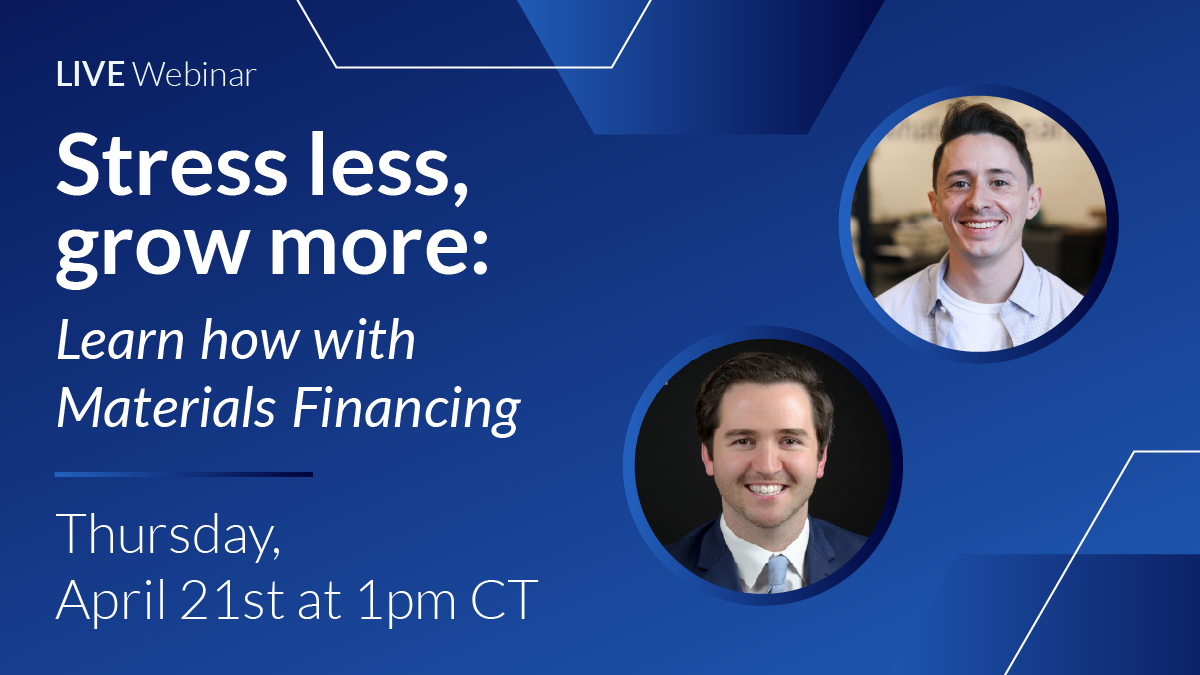 LIVE Webinar

Stress less, grow more:

Learn how with Materials Financing

Thursday,
April 21st at 1pm CT